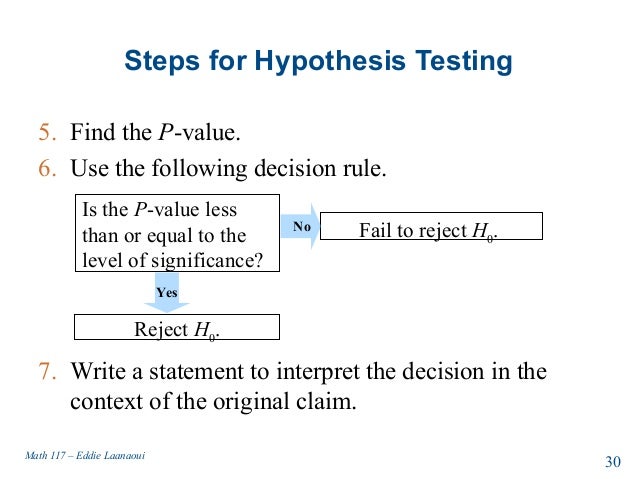 Steps for Hypothesis Testing

5. Find the $P$-value.
6. Use the following decision rule.

Is the $P$-value less than or equal to the level of significance?

No

Fail to reject $H_0$.

Yes

Reject $H_0$.

7. Write a statement to interpret the decision in the context of the original claim.

Math 117 – Eddie Laanaoui

30